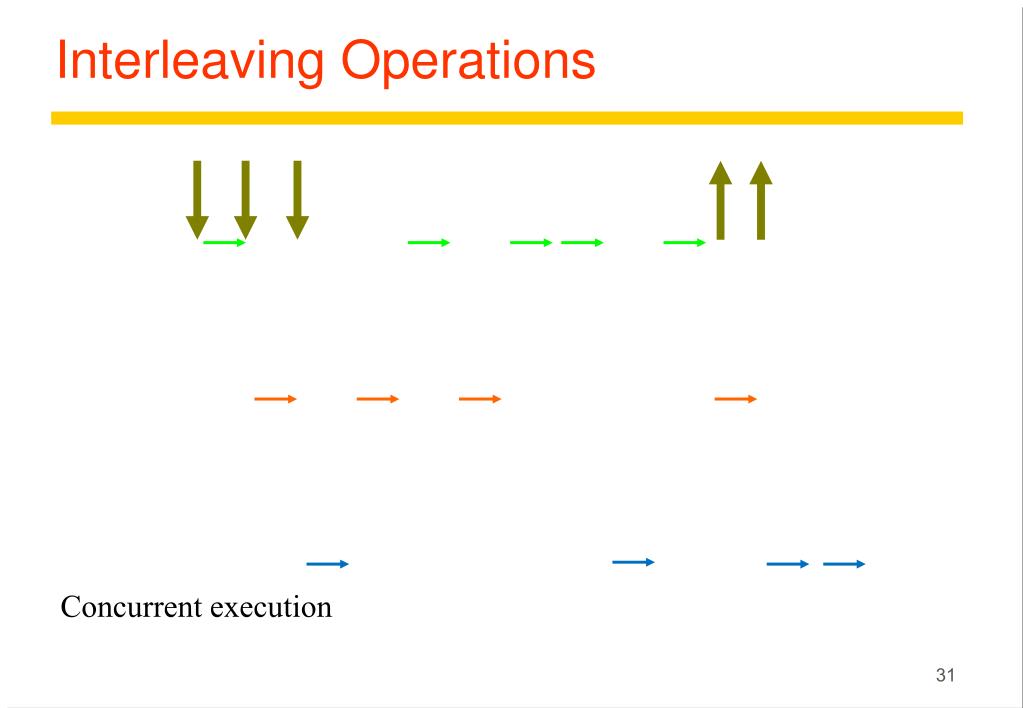 Interleaving Operations

Concurrent execution

31